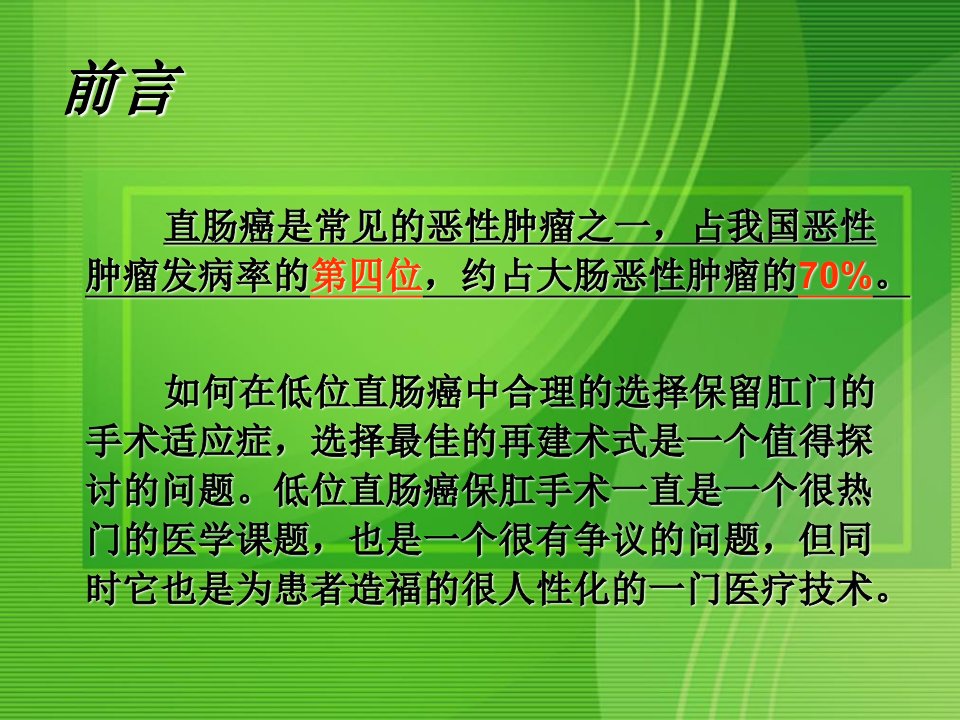 前言

直肠癌是常见的恶性肿瘤之一，占我国恶性肿瘤发病率的第四位，约占大肠恶性肿瘤的70%。

如何在低位直肠癌中合理的选择保留肛门的手术适应症，选择最佳的再建术式是一个值得探讨的问题。低位直肠癌保肛手术一直是一个很热门的医学课题，也是一个很有争议的问题，但同时它也是为患者造福的很人性化的一门医疗技术。